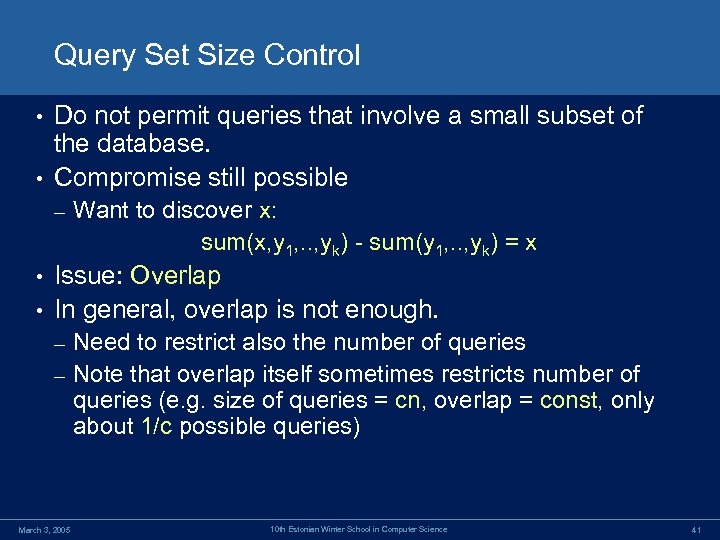 Query Set Size Control

• Do not permit queries that involve a small subset of the database.

• Compromise still possible

– Want to discover x:

$sum(x,y_1,..,y_k) - sum(y_1,..,y_k) = x$

• Issue: Overlap

• In general, overlap is not enough.

– Need to restrict also the number of queries

– Note that overlap itself sometimes restricts number of queries (e.g. size of queries = cn, overlap = const, only about 1/c possible queries)

March 3, 2005 10th Estonian Winter School in Computer Science 41